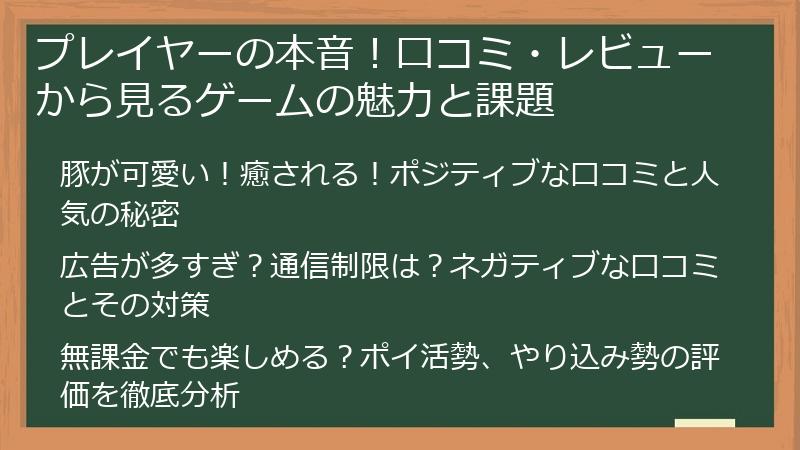 プレイヤーの本音！口コミ・レビューから見るゲームの魅力と課題

豚が可愛い！癒される！ポジティブな口コミと人気の秘密

広告が多すぎ？通信制限は？ネガティブな口コミとその対策

無課金でも楽しめる？ポイ活勢、やり込み勢の評価を徹底分析